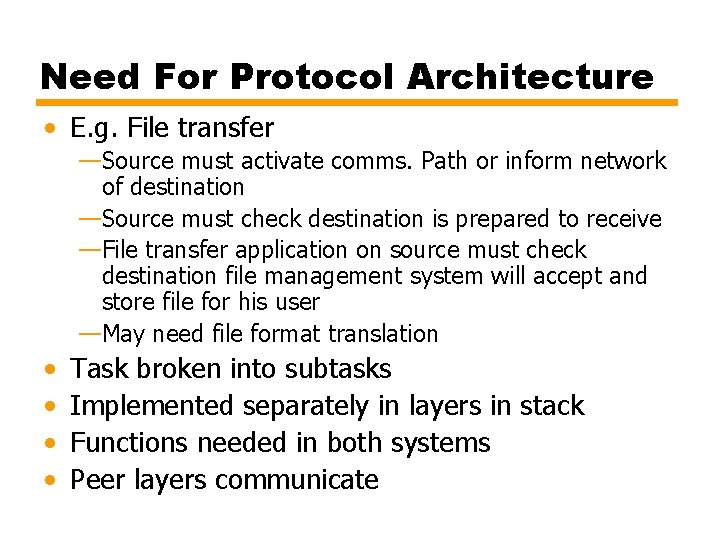 Need For Protocol Architecture

• E.g. File transfer
—Source must activate comms. Path or inform network of destination
—Source must check destination is prepared to receive
—File transfer application on source must check destination file management system will accept and store file for his user
—May need file format translation
• Task broken into subtasks
• Implemented separately in layers in stack
• Functions needed in both systems
• Peer layers communicate